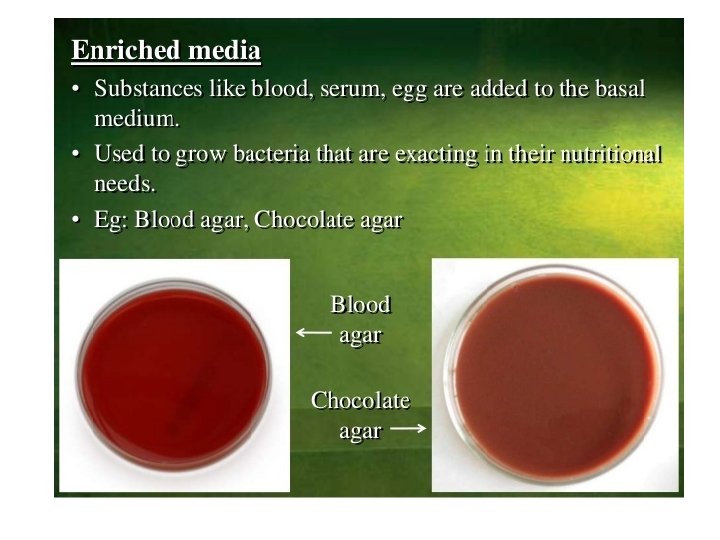 Enriched media

• Substances like blood, serum, egg are added to the basal medium.

• Used to grow bacteria that are exacting in their nutritional needs.

• Eg: Blood agar, Chocolate agar

Blood agar

Chocolate agar